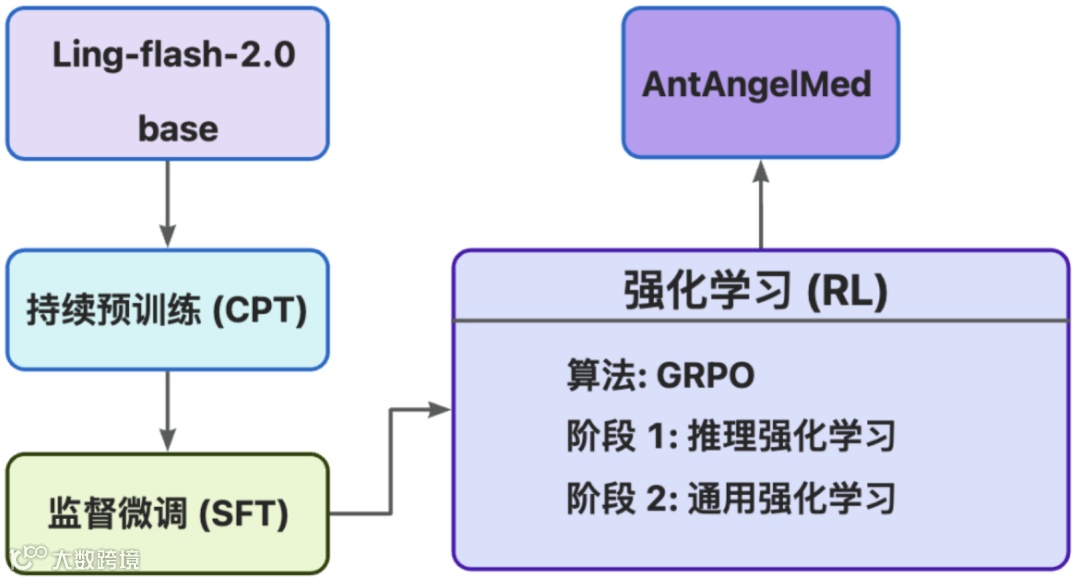 Ling-flash-2.0
base

持续预训练 (CPT)

监督微调 (SFT)

强化学习 (RL)

算法: GRPO
阶段 1: 推理强化学习
阶段 2: 通用强化学习

AntAngelMed

大数跨境